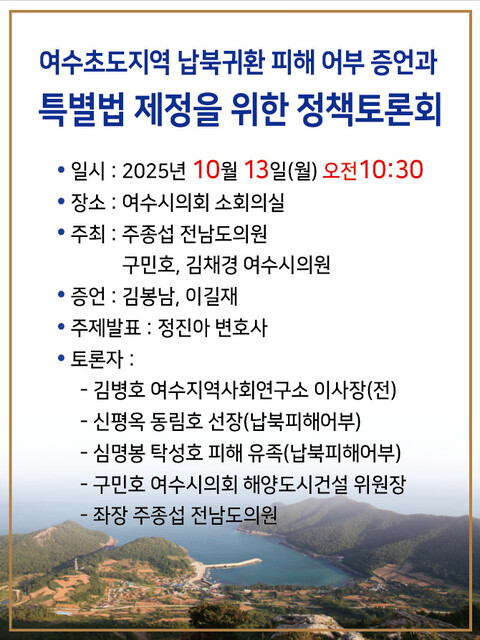 여수초도지역 납북귀환 피해 어부 증언과

특별법 제정을 위한 정책토론회

• 일시 : 2025년 10월 13일(월) 오전10:30

• 장소 : 여수시의회 소회의실

• 주최 : 주종섭 전남도의원
구민호, 김채경 여수시의원

• 증언 : 김봉남, 이길재

• 주제발표 : 정진아 변호사

• 토론자 :

- 김병호 여수지역사회연구소 이사장(전)

- 신평옥 동림호 선장(납북피해어부)

- 심명봉 탁성호 피해 유족(납북피해어부)

- 구민호 여수시의회 해양도시건설 위원장

- 좌장 주종섭 전남도의원